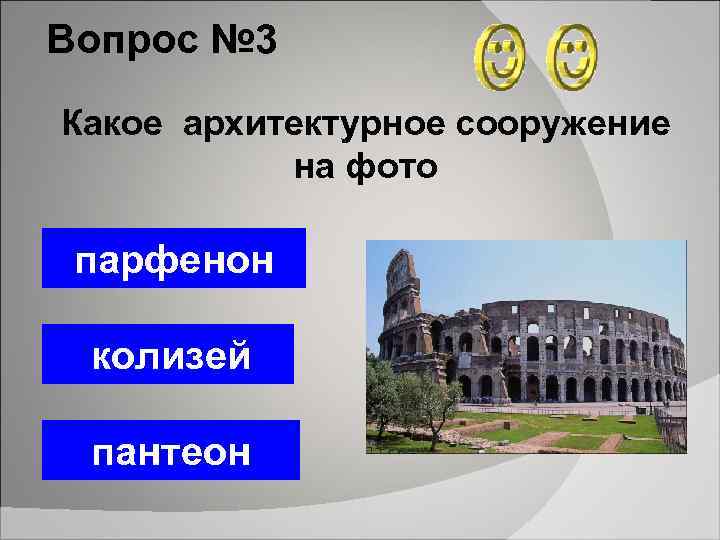 Вопрос №3

Какое архитектурное сооружение на фото

парфенон

колизей

пантеон